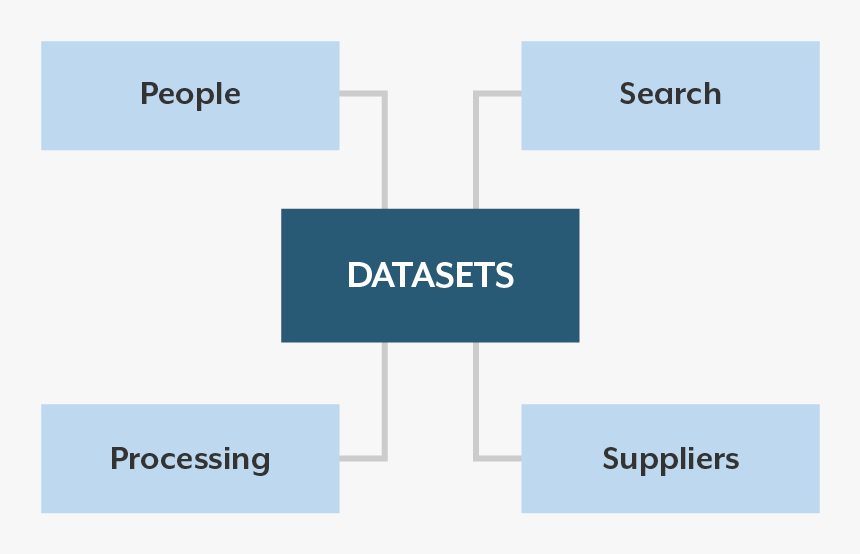 People

Search

DATASETS

Processing

Suppliers